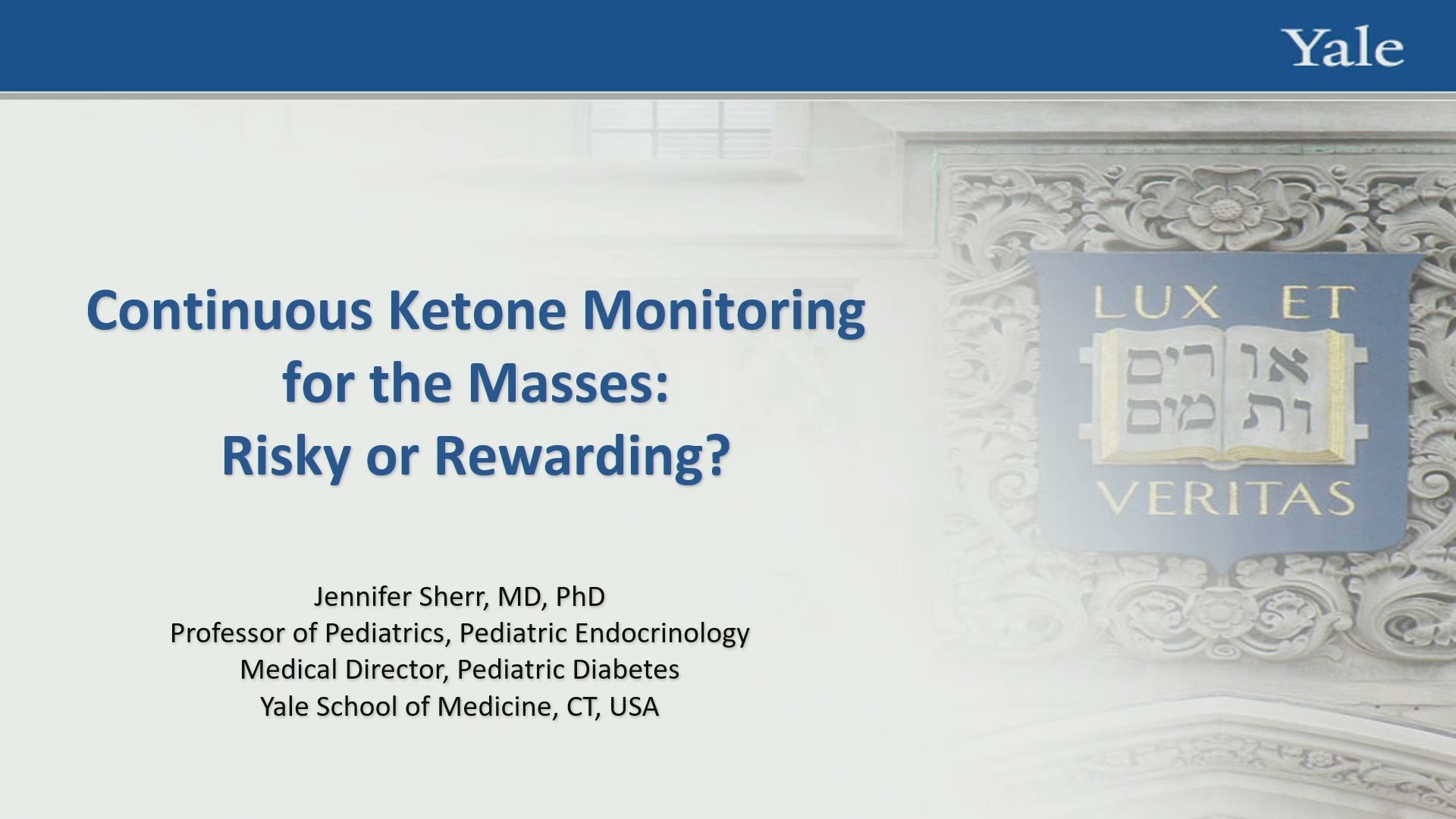 Yale

Continuous Ketone Monitoring for the Masses: Risky or Rewarding?

Jennifer Sherr, MD, PhD
Professor of Pediatrics, Pediatric Endocrinology
Medical Director, Pediatric Diabetes
Yale School of Medicine, CT, USA

LUX ET
אורים ותמים
VERITAS